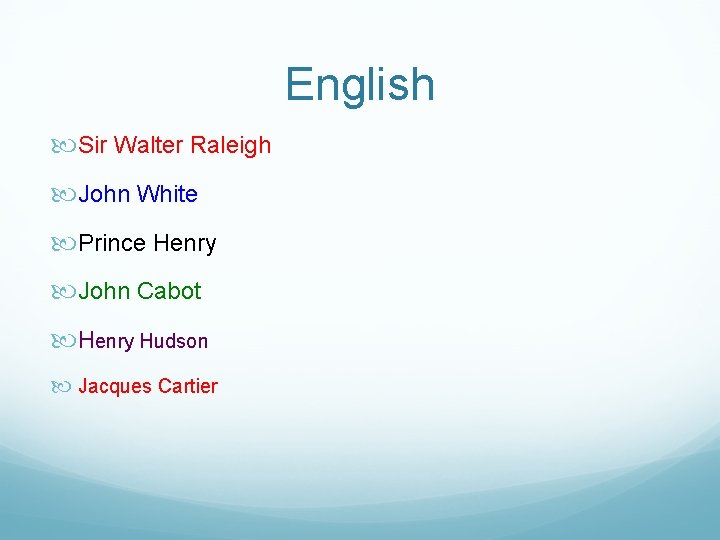 English

Sir Walter Raleigh

John White

Prince Henry

John Cabot

Henry Hudson

Jacques Cartier